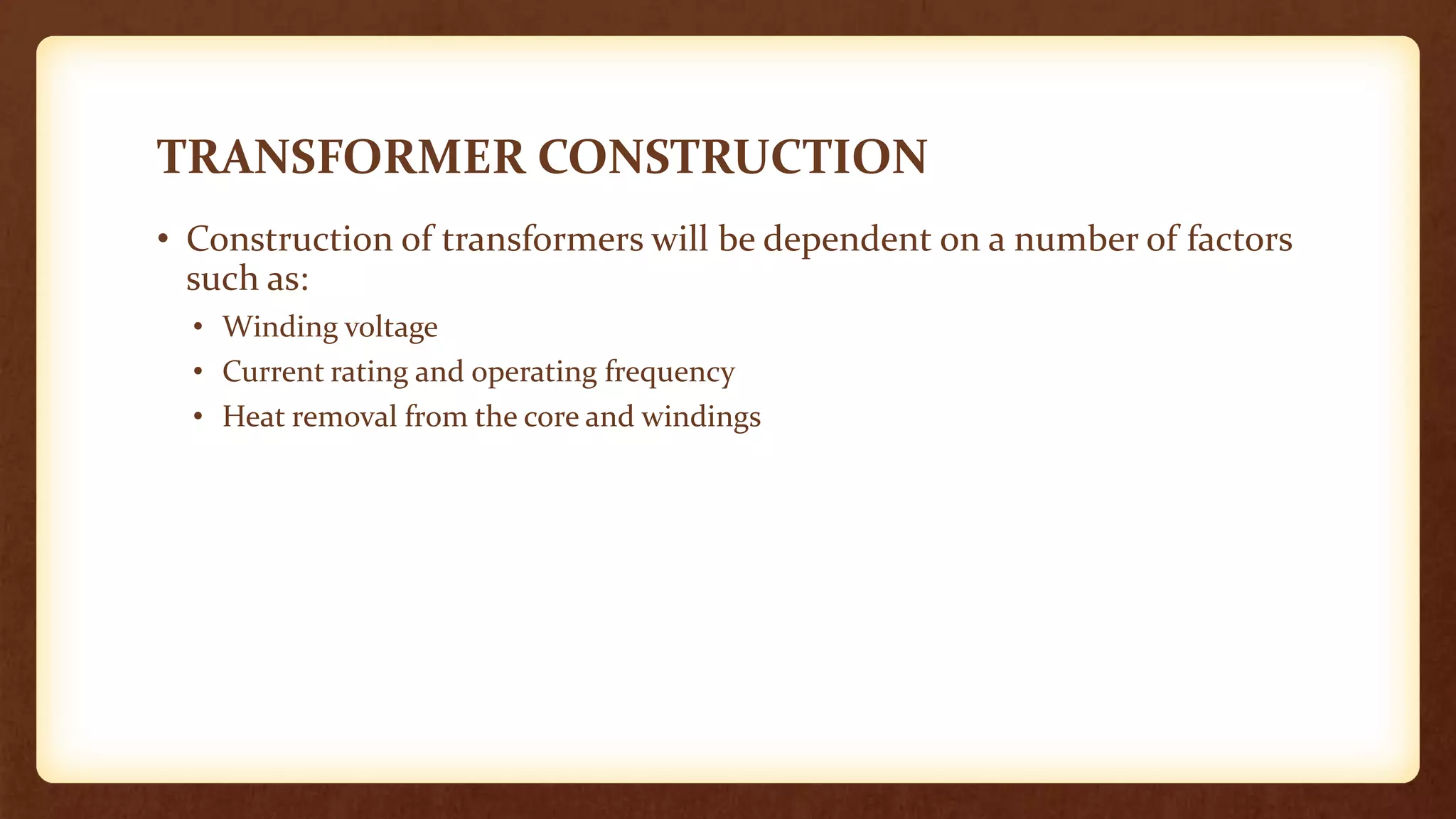 TRANSFORMER CONSTRUCTION

• Construction of transformers will be dependent on a number of factors such as:
  • Winding voltage
  • Current rating and operating frequency
  • Heat removal from the core and windings